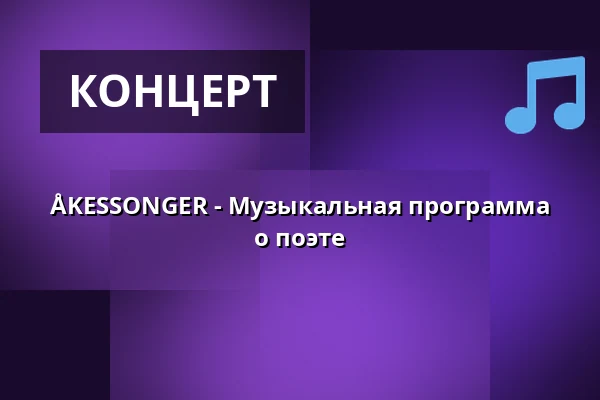 КОНЦЕРТ

ÅKESSONGER - Музыкальная программа о поэте